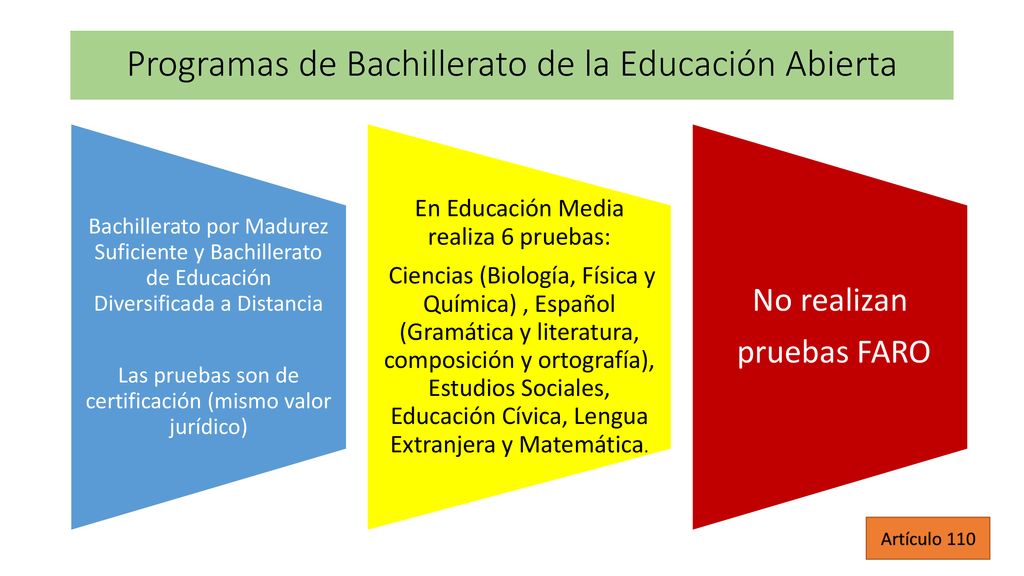 Programas de Bachillerato de la Educación Abierta

Bachillerato por Madurez Suficiente y Bachillerato de Educación Diversificada a Distancia

Las pruebas son de certificación (mismo valor jurídico)

En Educación Media realiza 6 pruebas:

Ciencias (Biología, Física y Química) , Español (Gramática y literatura, composición y ortografía), Estudios Sociales, Educación Cívica, Lengua Extranjera y Matemática.

No realizan pruebas FARO

Artículo 110